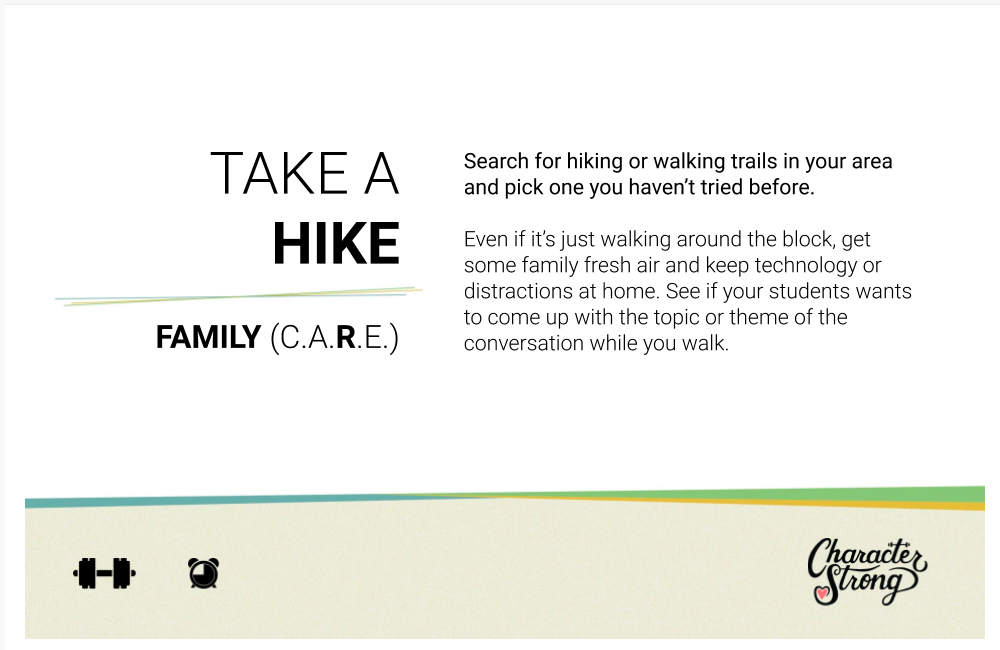 TAKE A
HIKE

FAMILY (C.A.R.E.)

Search for hiking or walking trails in your area and pick one you haven't tried before.

Even if it's just walking around the block, get some family fresh air and keep technology or distractions at home. See if your students wants to come up with the topic or theme of the conversation while you walk.

Character Strong